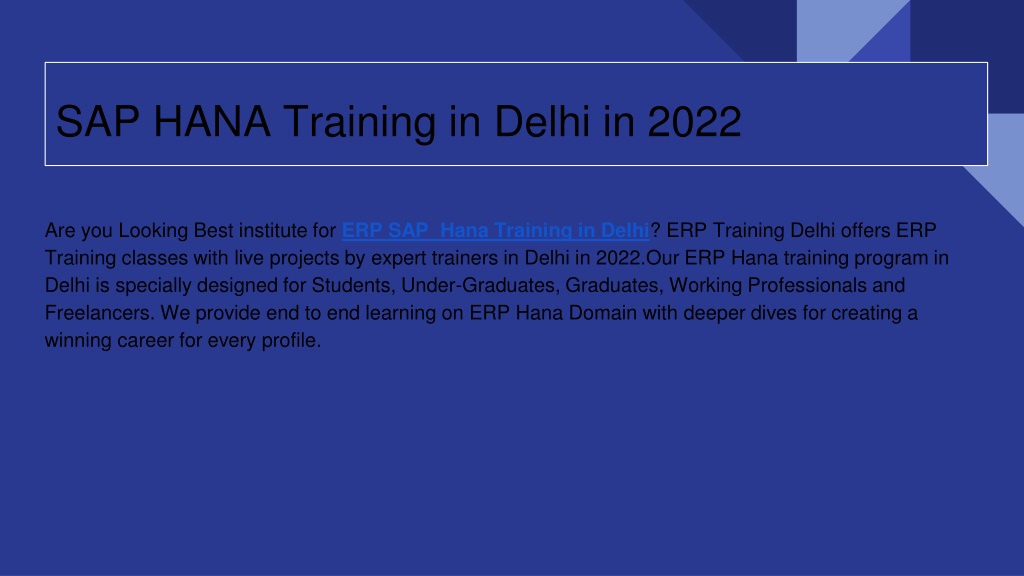 SAP HANA Training in Delhi in 2022

Are you Looking Best institute for ERP SAP  Hana Training in Delhi? ERP Training Delhi offers ERP Training classes with live projects by expert trainers in Delhi in 2022.Our ERP Hana training program in Delhi is specially designed for Students, Under-Graduates, Graduates, Working Professionals and Freelancers. We provide end to end learning on ERP Hana Domain with deeper dives for creating a winning career for every profile.